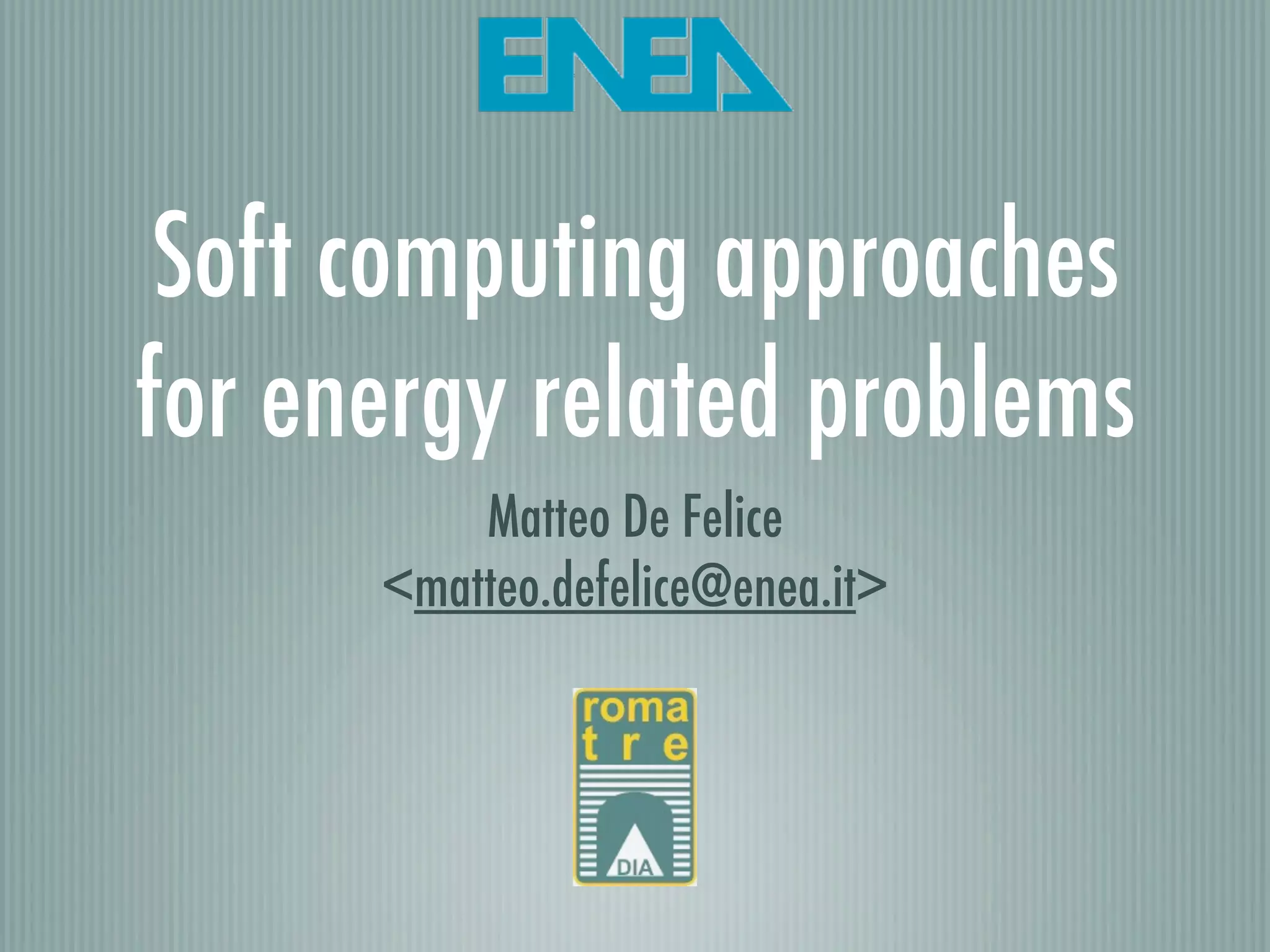 ENEA

Soft computing approaches for energy related problems

Matteo De Felice
<matteo.defelice@enea.it>

roma
tre
DIA